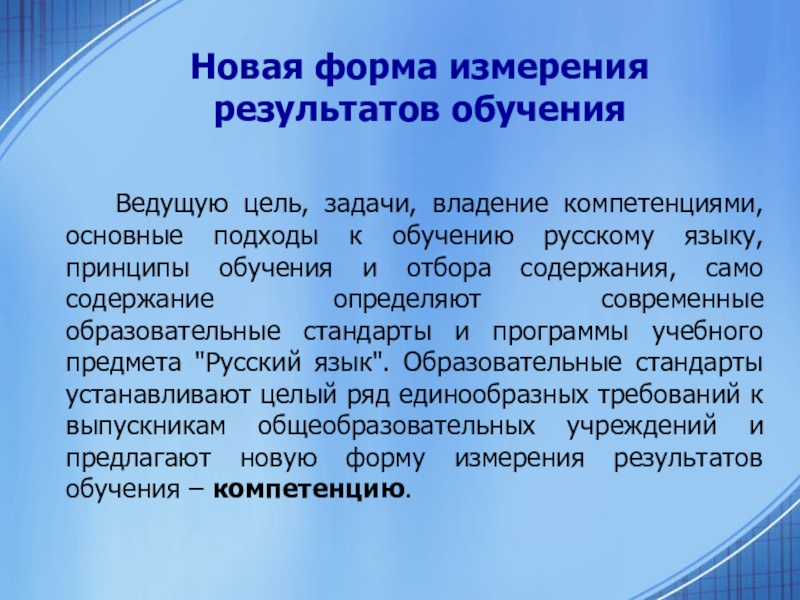 Новая форма измерения результатов обучения

Ведущую цель, задачи, владение компетенциями, основные подходы к обучению русскому языку, принципы обучения и отбора содержания, само содержание определяют современные образовательные стандарты и программы учебного предмета "Русский язык". Образовательные стандарты устанавливают целый ряд единообразных требований к выпускникам общеобразовательных учреждений и предлагают новую форму измерения результатов обучения – компетенцию.